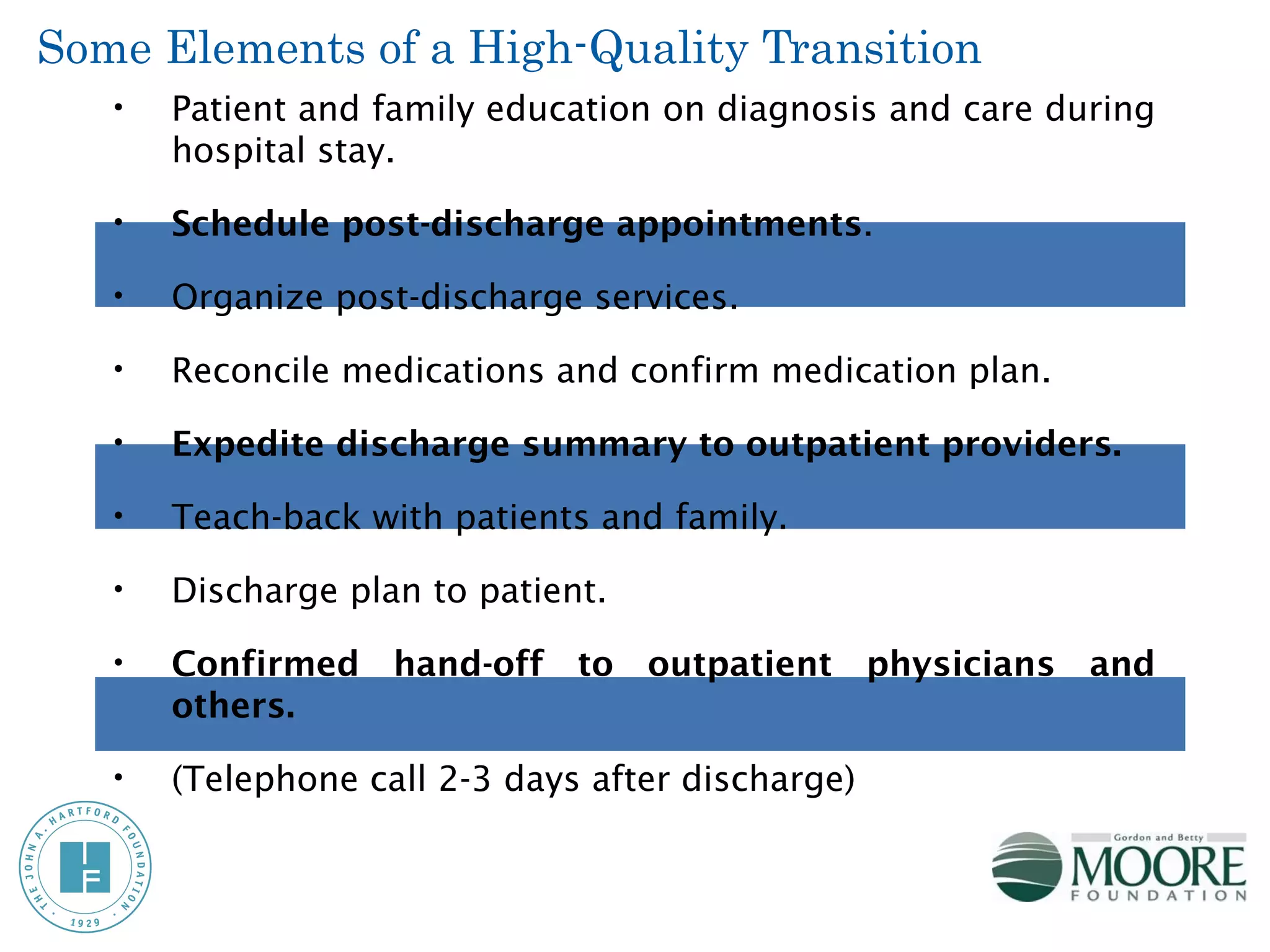 Some Elements of a High-Quality Transition

• Patient and family education on diagnosis and care during hospital stay.

• Schedule post-discharge appointments.

• Organize post-discharge services.

• Reconcile medications and confirm medication plan.

• Expedite discharge summary to outpatient providers.

• Teach-back with patients and family.

• Discharge plan to patient.

• Confirmed hand-off to outpatient physicians and others.

• (Telephone call 2-3 days after discharge)

THE JOHN A. HARTFORD FOUNDATION · 1929 ·

Gordon and Betty MOORE FOUNDATION